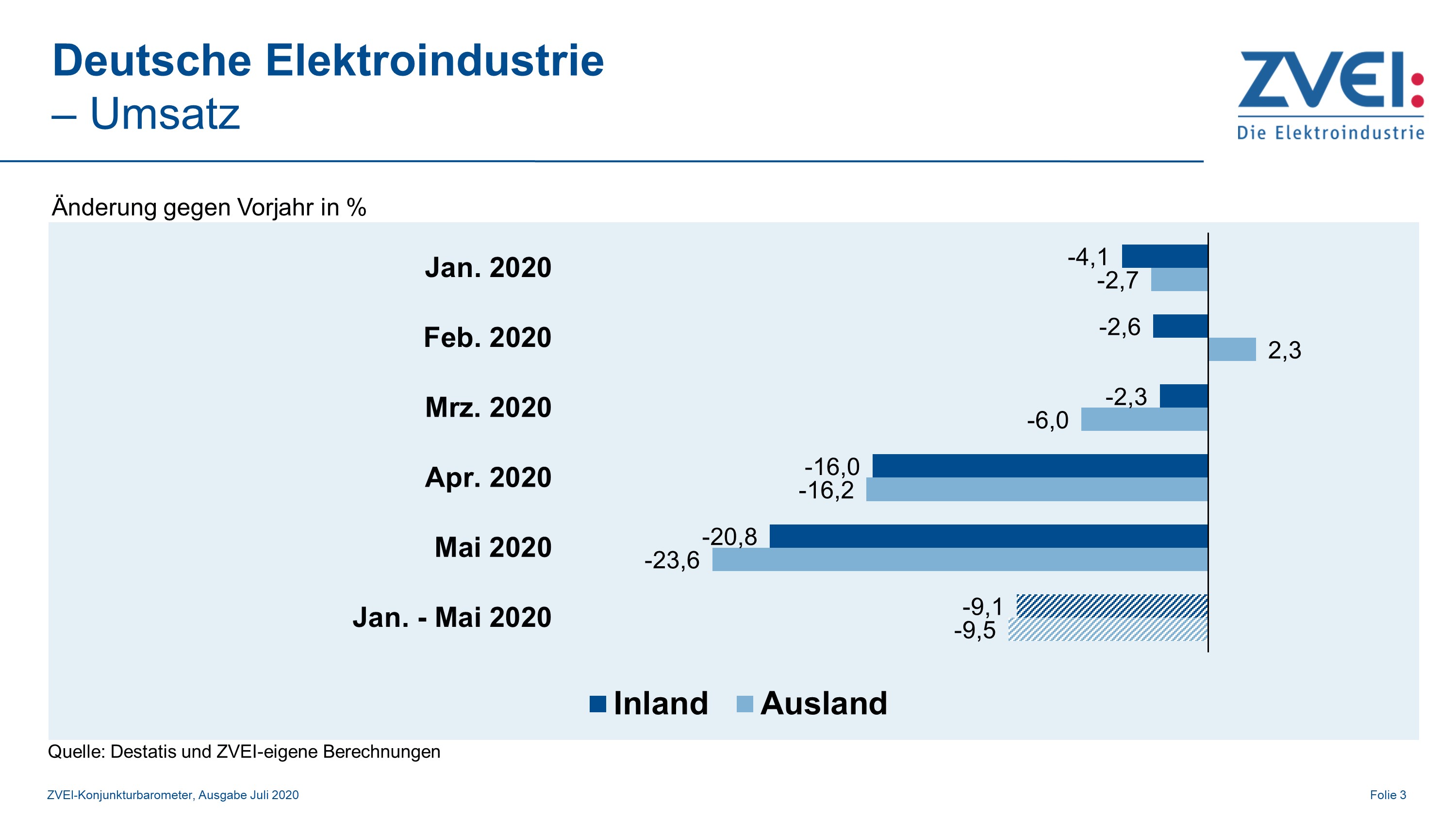 Deutsche Elektroindustrie
– Umsatz

ZVEI:
Die Elektroindustrie

Änderung gegen Vorjahr in %

Jan. 2020 -4,1 -2,7
Feb. 2020 -2,6 2,3
Mrz. 2020 -2,3 -6,0
Apr. 2020 -16,0 -16,2
Mai 2020 -20,8 -23,6
Jan. - Mai 2020 -9,1 -9,5

Inland Ausland

Quelle: Destatis und ZVEI-eigene Berechnungen

ZVEI-Konjunkturbarometer, Ausgabe Juli 2020

Folie 3